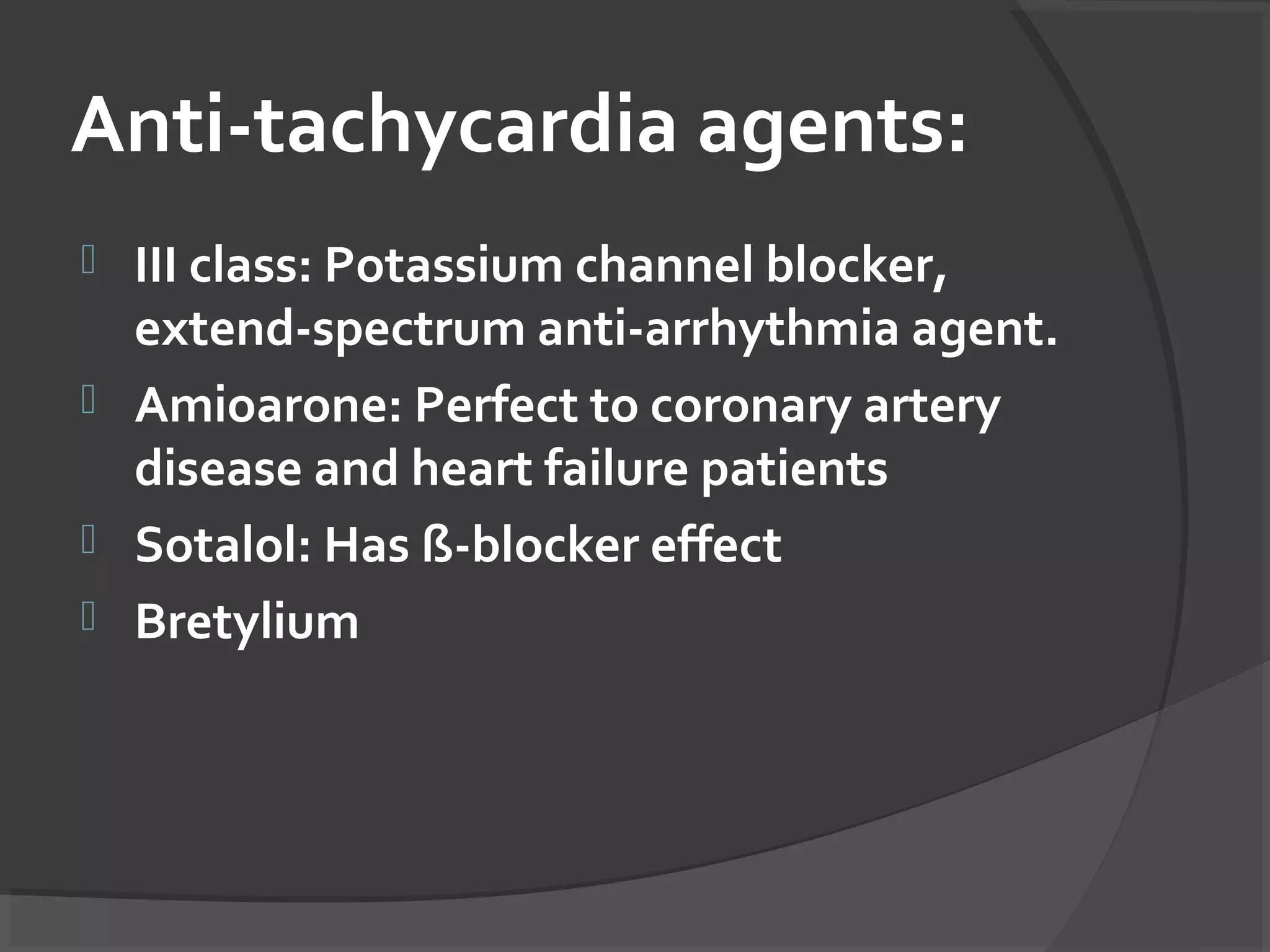 Anti-tachycardia agents:

III class: Potassium channel blocker, extend-spectrum anti-arrhythmia agent.

Amioarone: Perfect to coronary artery disease and heart failure patients

Sotalol: Has ß-blocker effect

Bretylium